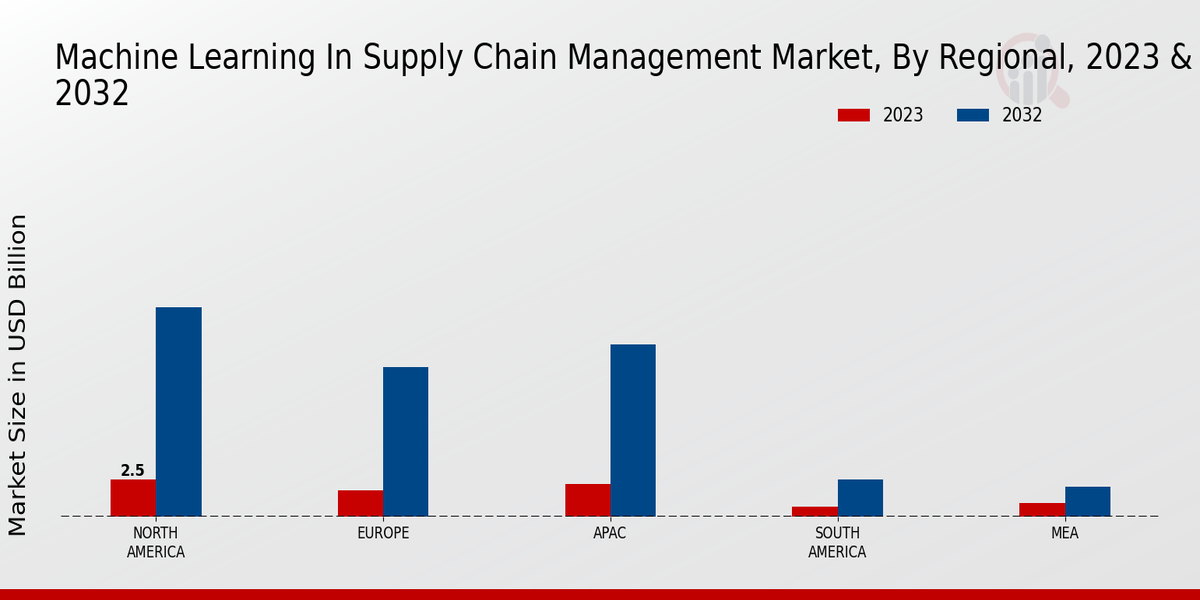 Machine Learning In Supply Chain Management Market, By Regional, 2023 & 2032

2023
2032

Market Size in USD Billion

2.5

NORTH AMERICA
EUROPE
APAC
SOUTH AMERICA
MEA